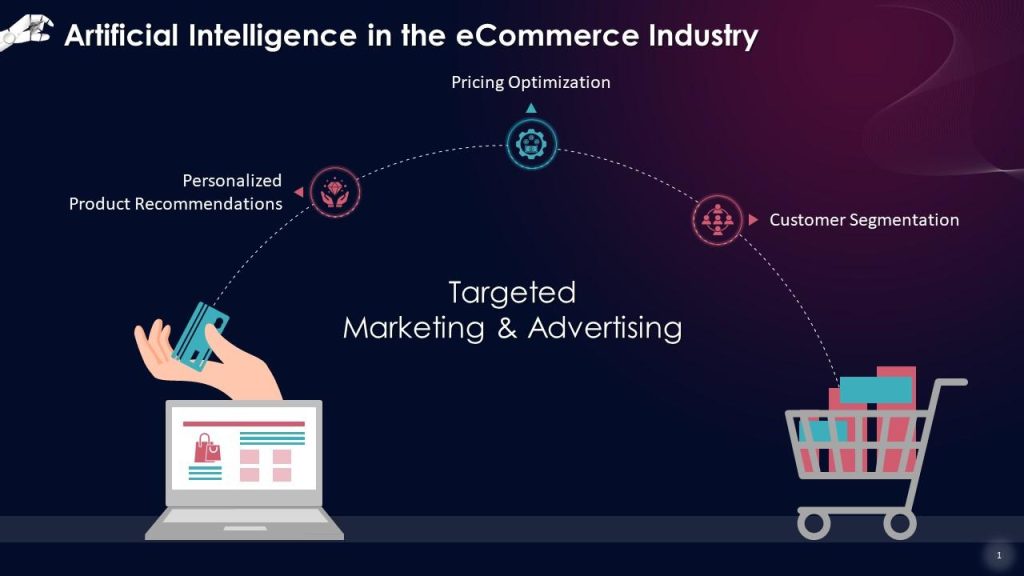 Artificial Intelligence in the eCommerce Industry

Pricing Optimization

Personalized Product Recommendations

Customer Segmentation

Targeted Marketing & Advertising

1